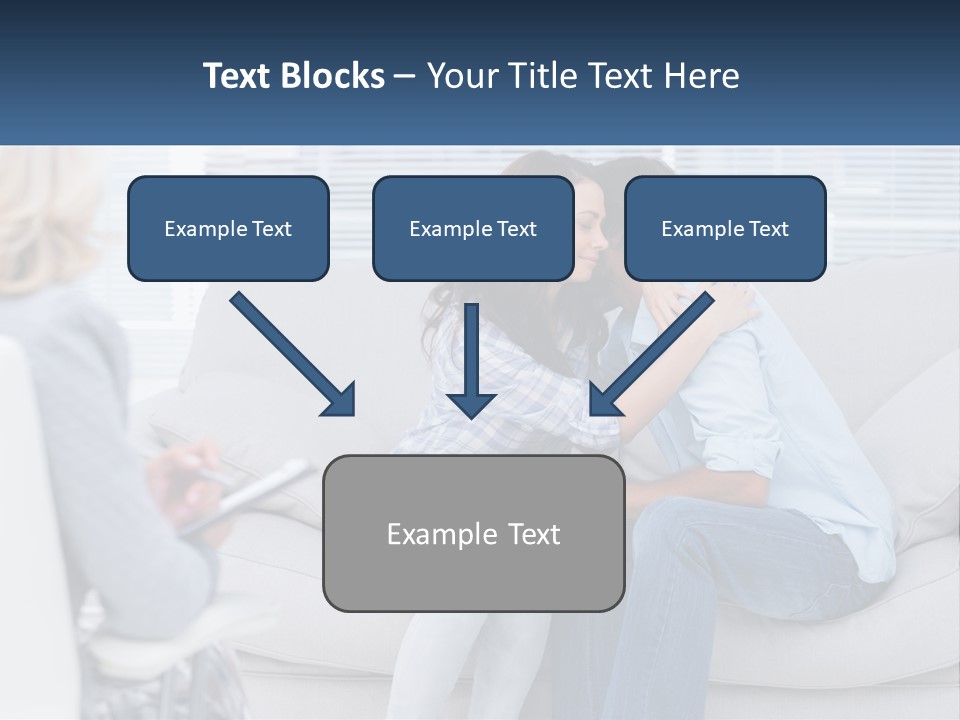 Text Blocks – Your Title Text Here

Example Text

Example Text

Example Text

Example Text